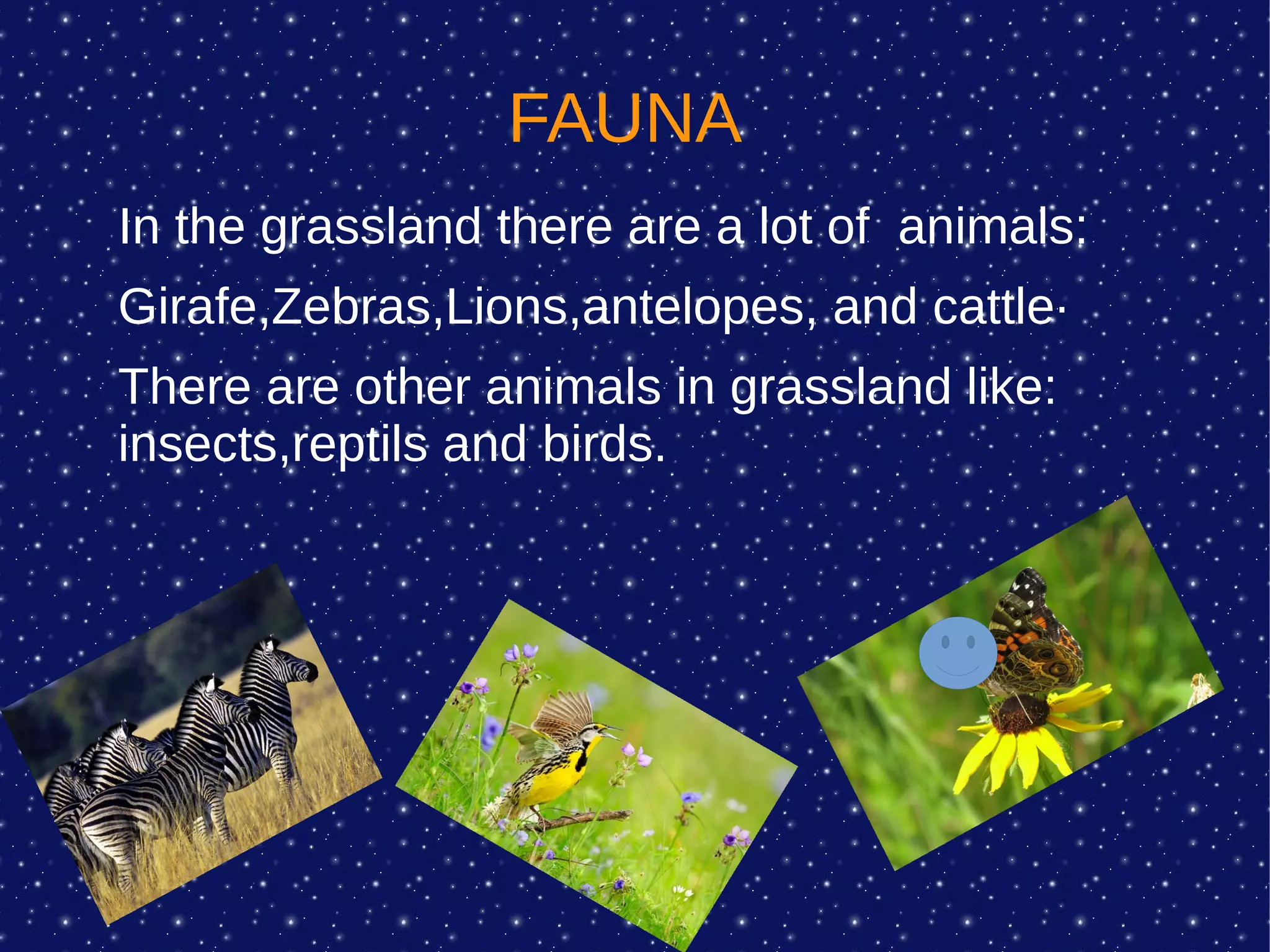 FAUNA

In the grassland there are a lot of  animals:

Girafe,Zebras,Lions,antelopes, and cattle·

There are other animals in grassland like: insects,reptils and birds.